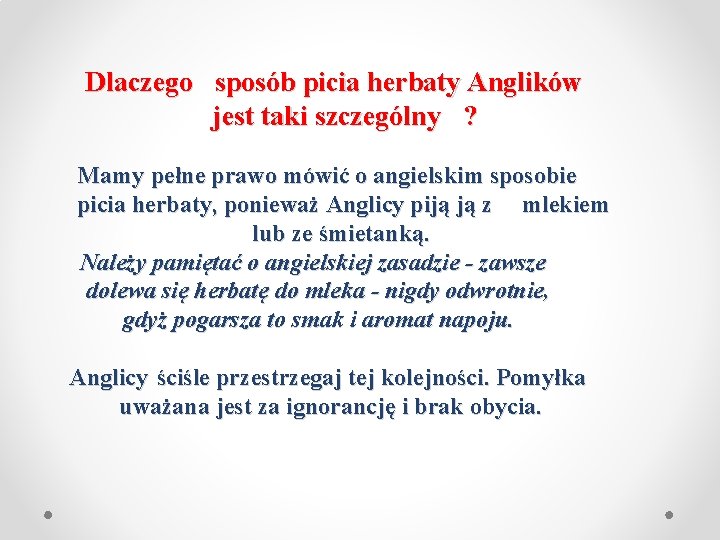 Dlaczego sposób picia herbaty Anglików jest taki szczególny ?

Mamy pełne prawo mówić o angielskim sposobie picia herbaty, ponieważ Anglicy piją ją z mlekiem lub ze śmietanką.
Należy pamiętać o angielskiej zasadzie - zawsze dolewa się herbatę do mleka - nigdy odwrotnie, gdyż pogarsza to smak i aromat napoju.

Anglicy ściśle przestrzegaj tej kolejności. Pomyłka uważana jest za ignorancję i brak obycia.